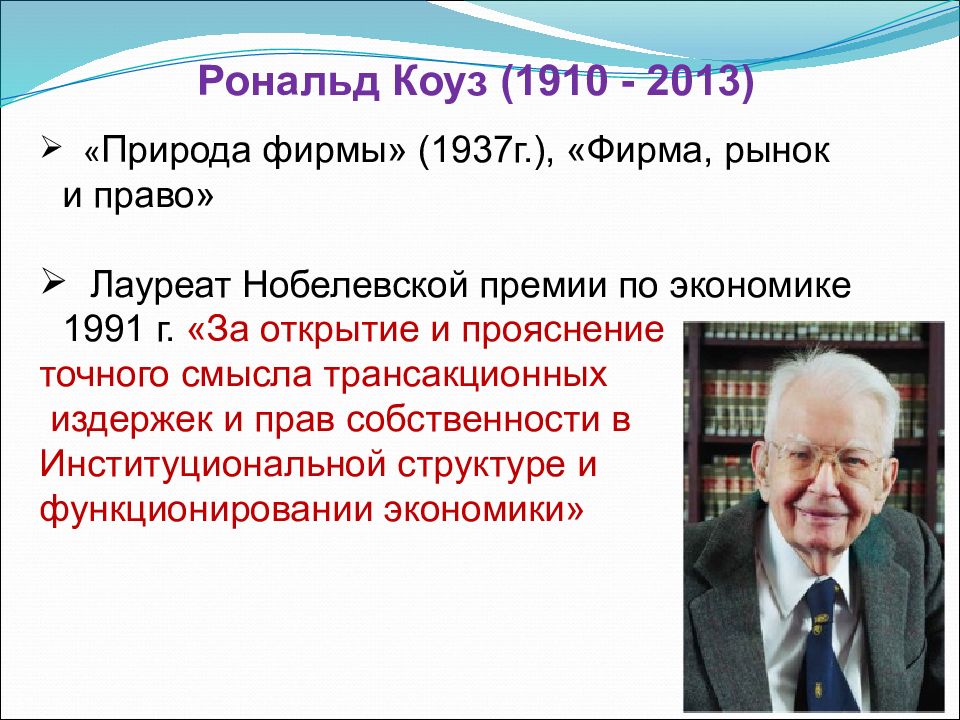 Рональд Коуз (1910 - 2013)

➢ «Природа фирмы» (1937г.), «Фирма, рынок и право»

➢ Лауреат Нобелевской премии по экономике 1991 г. «За открытие и прояснение точного смысла трансакционных издержек и прав собственности в Институциональной структуре и функционировании экономики»